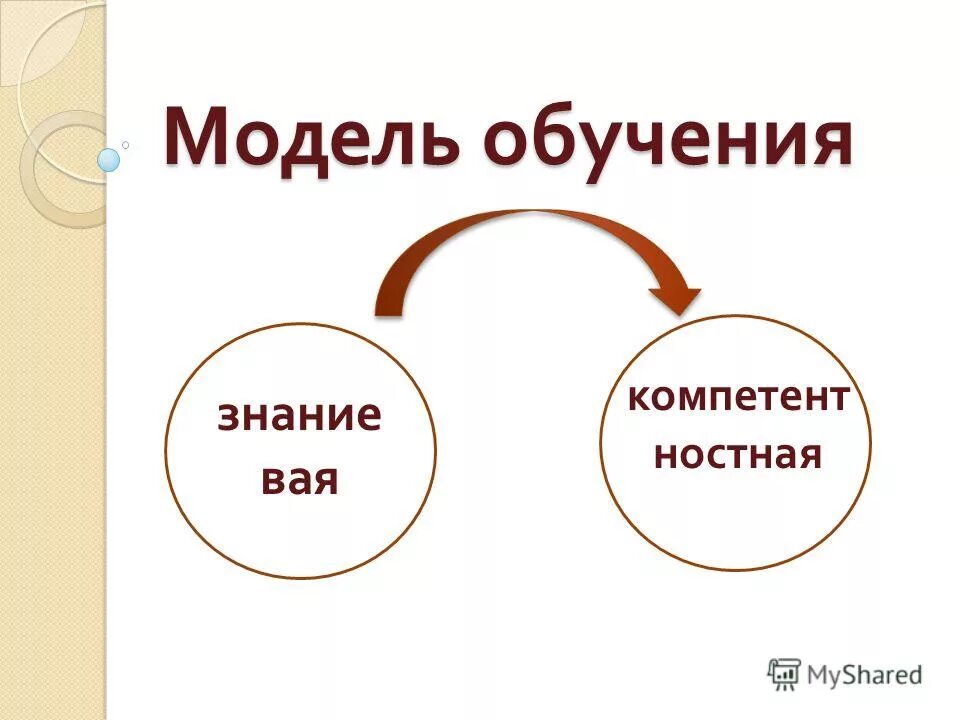 Модель обучения

знание
вая

компетент
ностная

MyShared